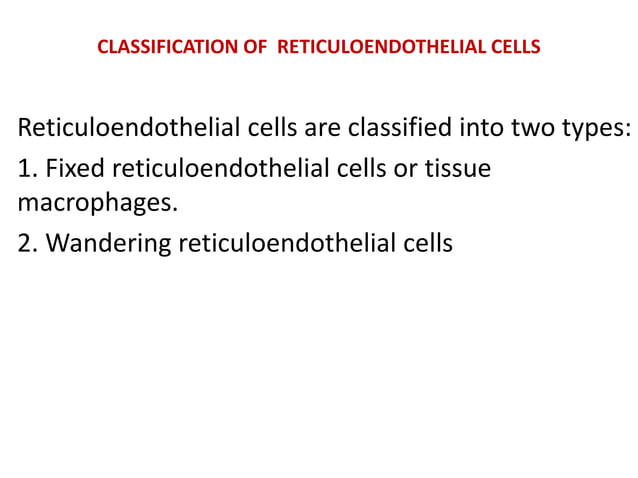 CLASSIFICATION OF RETICULOENDOTHELIAL CELLS

Reticuloendothelial cells are classified into two types:

1. Fixed reticuloendothelial cells or tissue macrophages.

2. Wandering reticuloendothelial cells